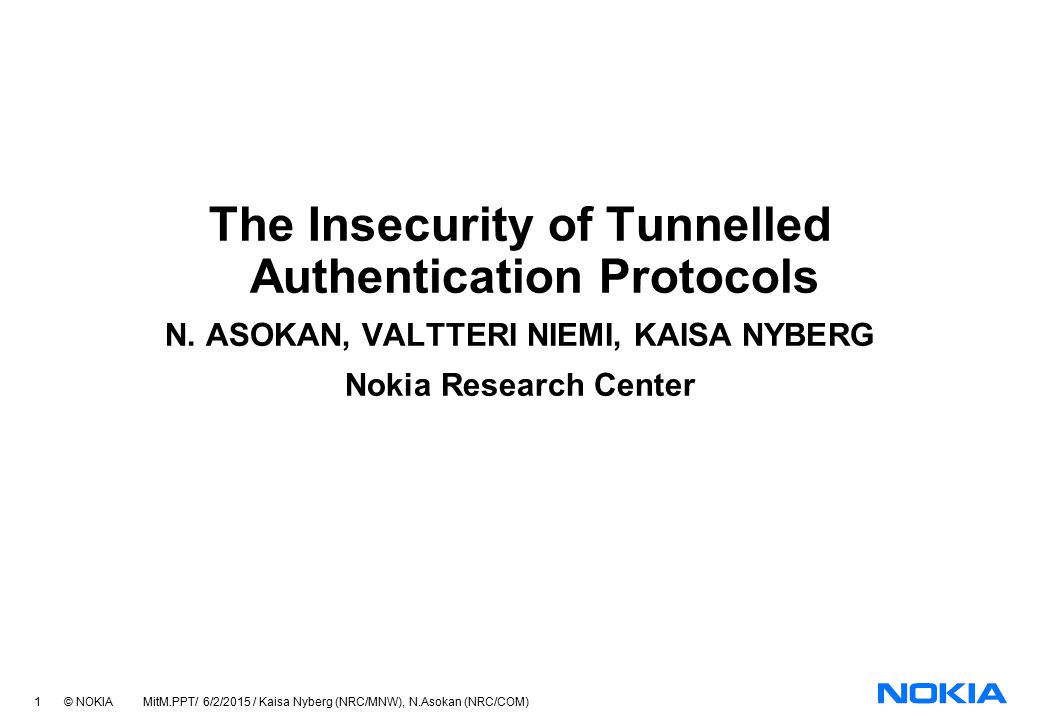 The Insecurity of Tunnelled Authentication Protocols

N. ASOKAN, VALTTERI NIEMI, KAISA NYBERG

Nokia Research Center

1 © NOKIA MitM.PPT/ 6/2/2015 / Kaisa Nyberg (NRC/MNW), N.Asokan (NRC/COM)

NOKIA